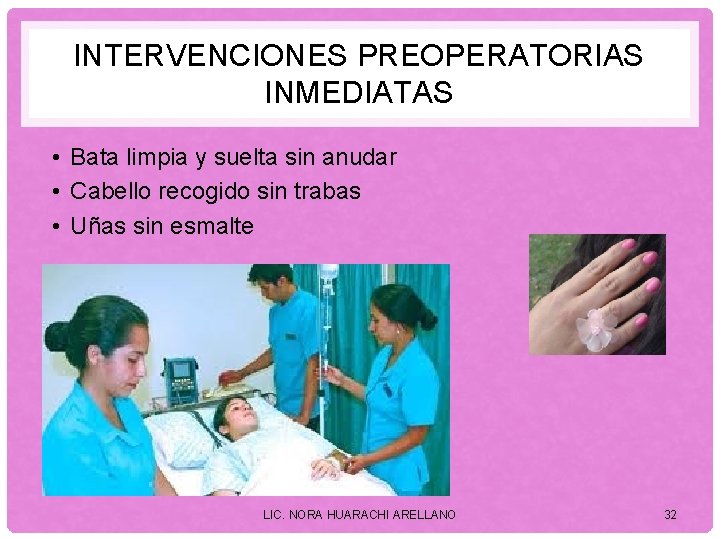 INTERVENCIONES PREOPERATORIAS INMEDIATAS

• Bata limpia y suelta sin anudar
• Cabello recogido sin trabas
• Uñas sin esmalte

LIC. NORA HUARACHI ARELLANO

32